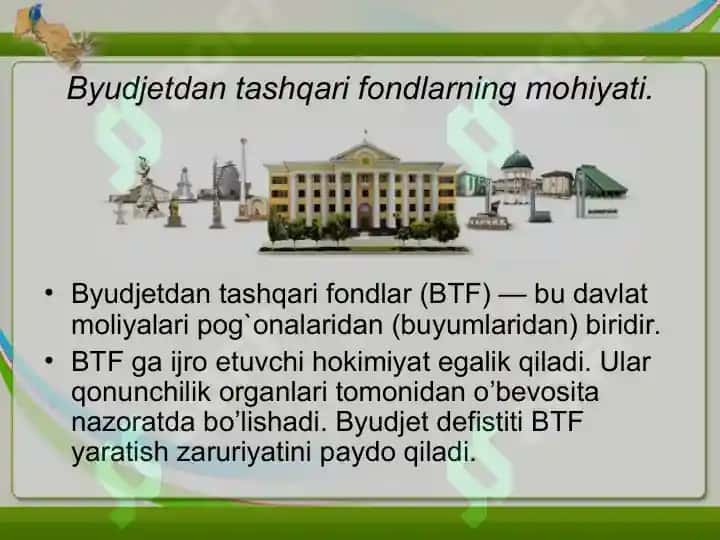 Byudjetdan tashqari fondlarning mohiyati.

• Byudjetdan tashqari fondlar (BTF) — bu davlat moliyalari pog`onalaridan (buyumlaridan) biridir.
• BTF ga ijro etuvchi hokimiyat egalik qiladi. Ular qonunchilik organlari tomonidan o'bevosita nazoratda bo'lishadi. Byudjet defistiti BTF yaratish zaruriyatini paydo qiladi.